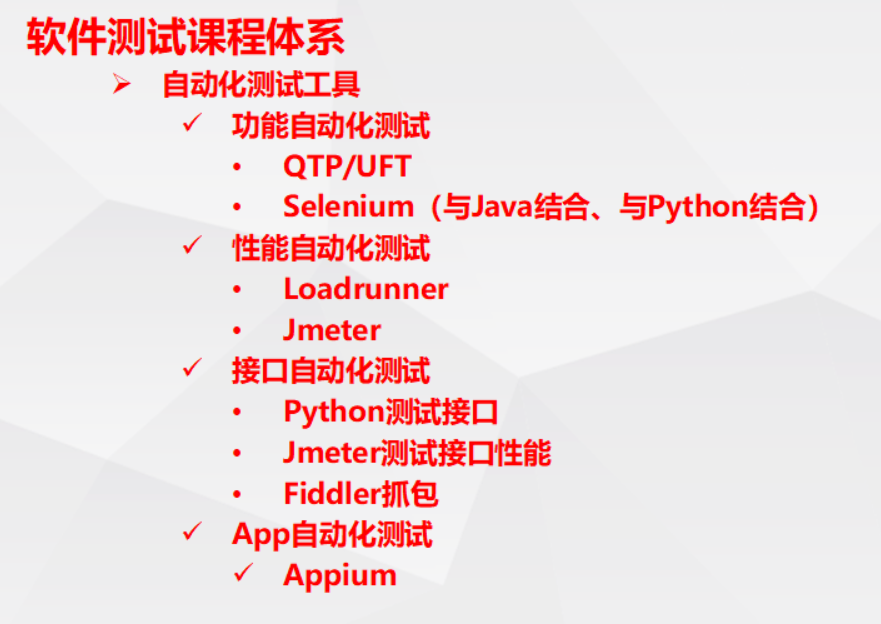 软件测试课程体系

➢ 自动化测试工具

✓ 功能自动化测试

• QTP/UFT

• Selenium（与Java结合、与Python结合）

✓ 性能自动化测试

• Loadrunner

• Jmeter

✓ 接口自动化测试

• Python测试接口

• Jmeter测试接口性能

• Fiddler抓包

✓ App自动化测试

✓ Appium